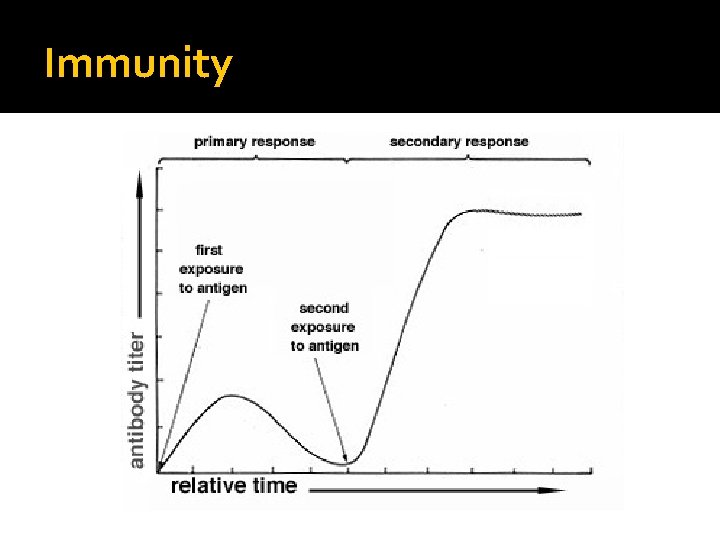 Immunity

primary response

secondary response

first exposure to antigen

second exposure to antigen

antibody titer

relative time